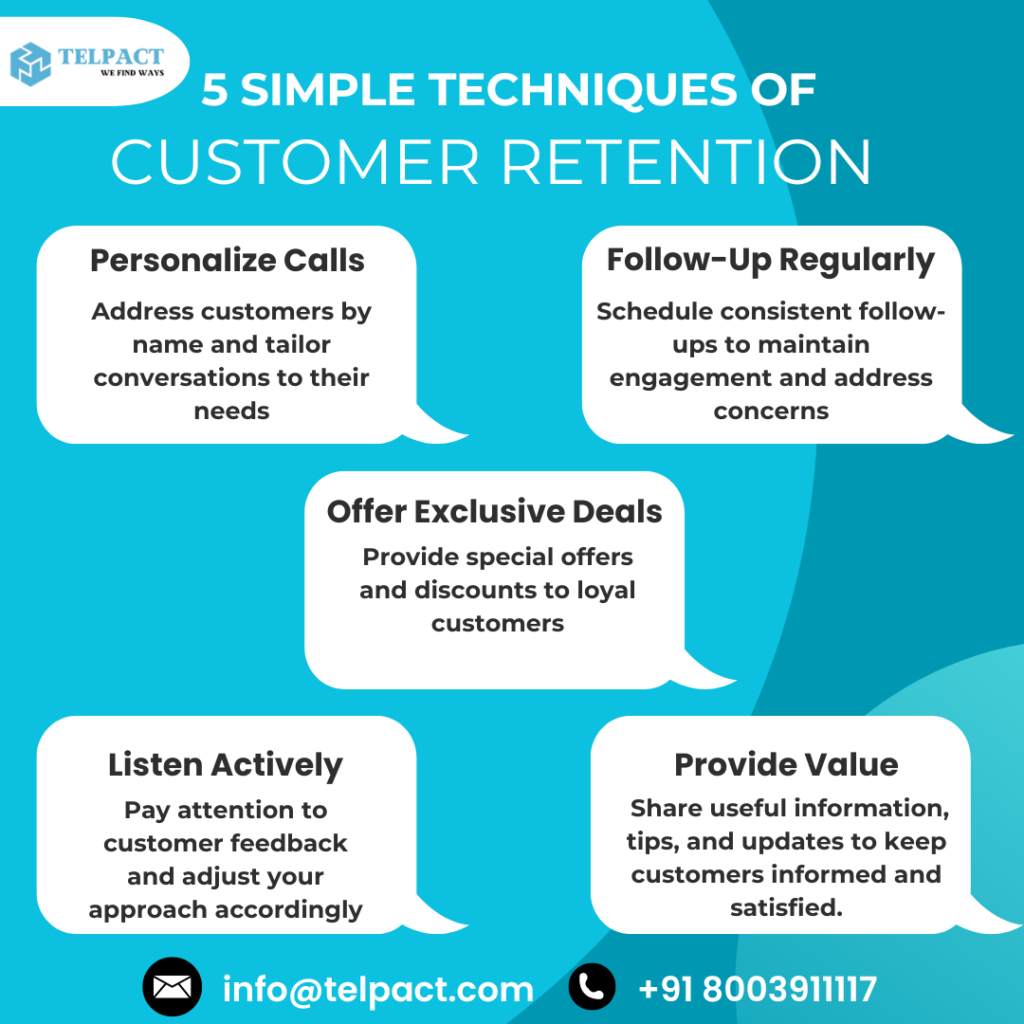 TELPACT
WE FIND WAYS

5 SIMPLE TECHNIQUES OF
CUSTOMER RETENTION

Personalize Calls
Address customers by name and tailor conversations to their needs

Follow-Up Regularly
Schedule consistent follow-ups to maintain engagement and address concerns

Offer Exclusive Deals
Provide special offers and discounts to loyal customers

Listen Actively
Pay attention to customer feedback and adjust your approach accordingly

Provide Value
Share useful information, tips, and updates to keep customers informed and satisfied.

info@telpact.com
+91 8003911117